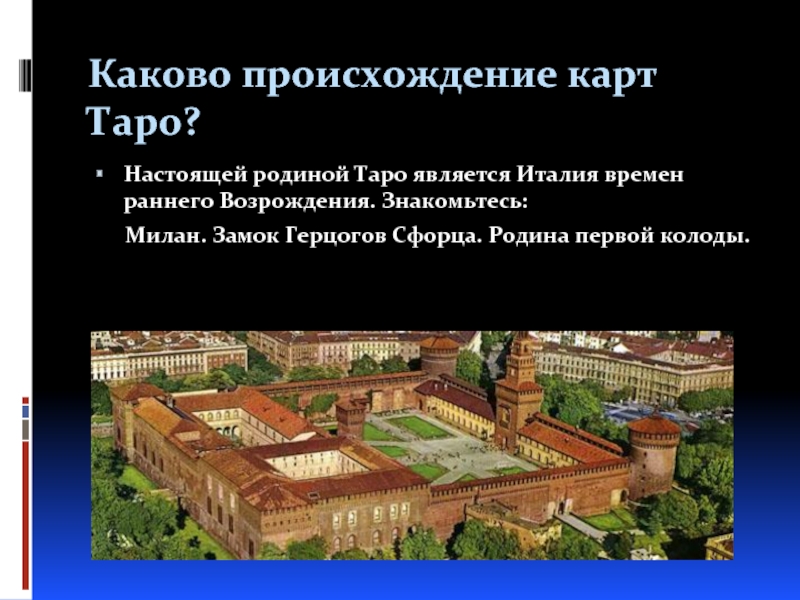 Каково происхождение карт Таро?

Настоящей родиной Таро является Италия времен раннего Возрождения. Знакомьтесь:

Милан. Замок Герцогов Сфорца. Родина первой колоды.